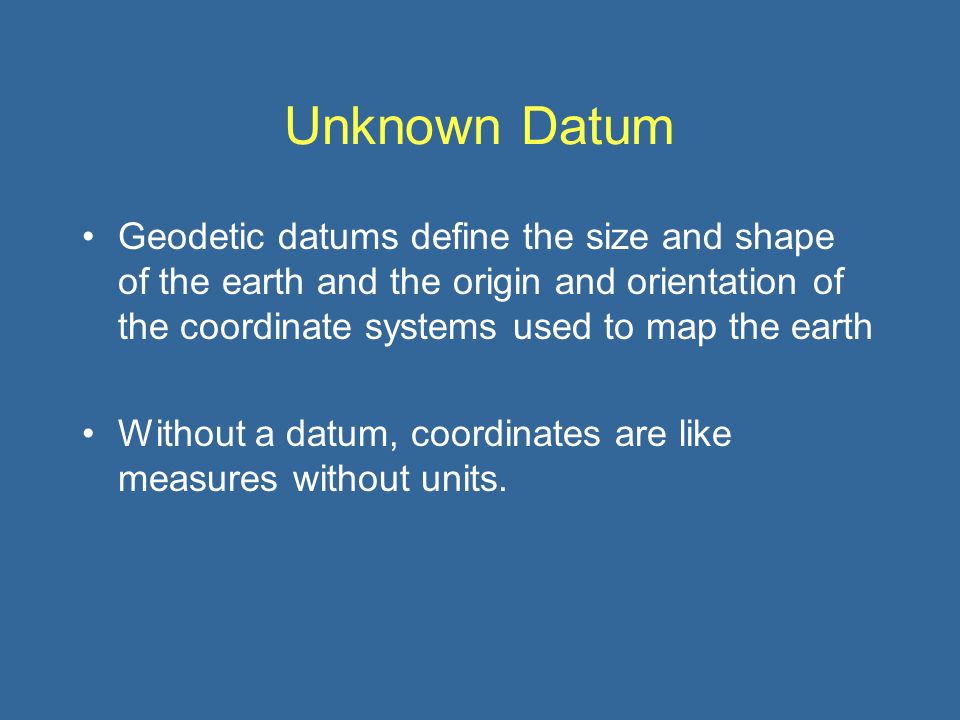 Unknown Datum

• Geodetic datums define the size and shape of the earth and the origin and orientation of the coordinate systems used to map the earth

• Without a datum, coordinates are like measures without units.